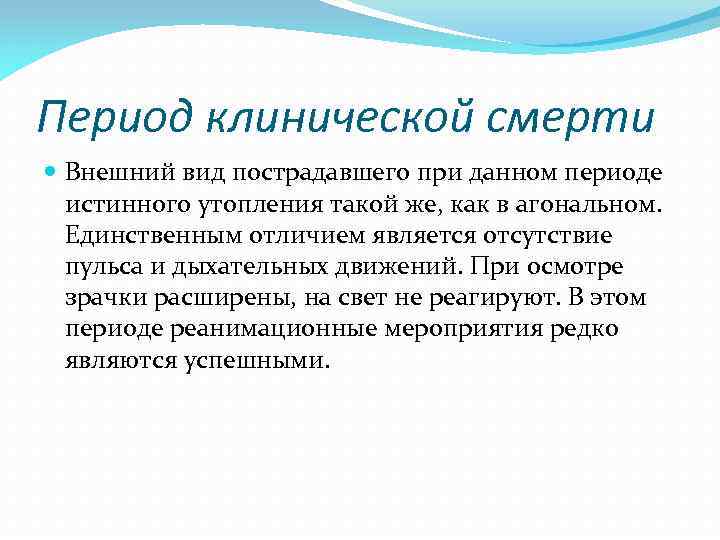 Период клинической смерти

Внешний вид пострадавшего при данном периоде истинного утопления такой же, как в агональном. Единственным отличием является отсутствие пульса и дыхательных движений. При осмотре зрачки расширены, на свет не реагируют. В этом периоде реанимационные мероприятия редко являются успешными.